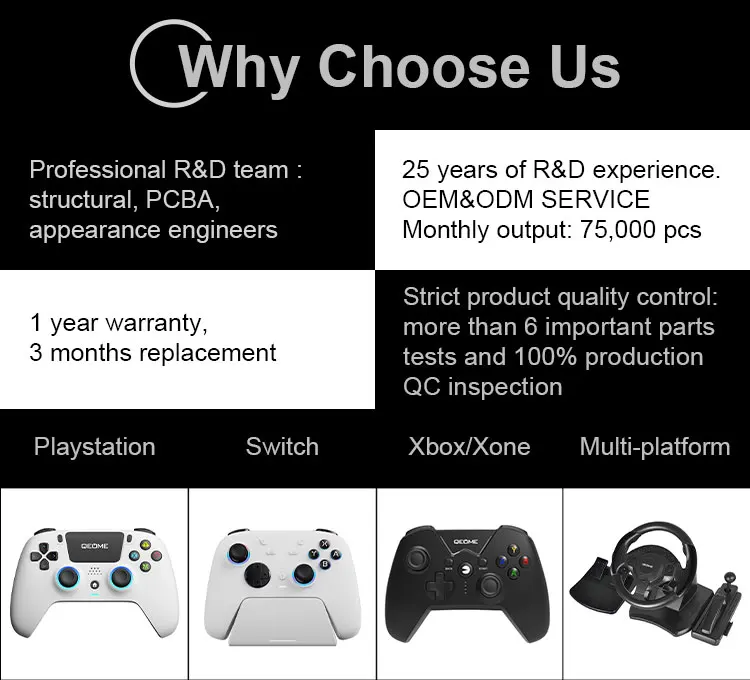 Why Choose Us

Professional R&D team : structural, PCBA, appearance engineers

25 years of R&D experience.
OEM&ODM SERVICE
Monthly output: 75,000 pcs

1 year warranty,
3 months replacement

Strict product quality control: more than 6 important parts tests and 100% production QC inspection

Playstation

Switch

Xbox/Xone

Multi-platform

QEOME

QEOME